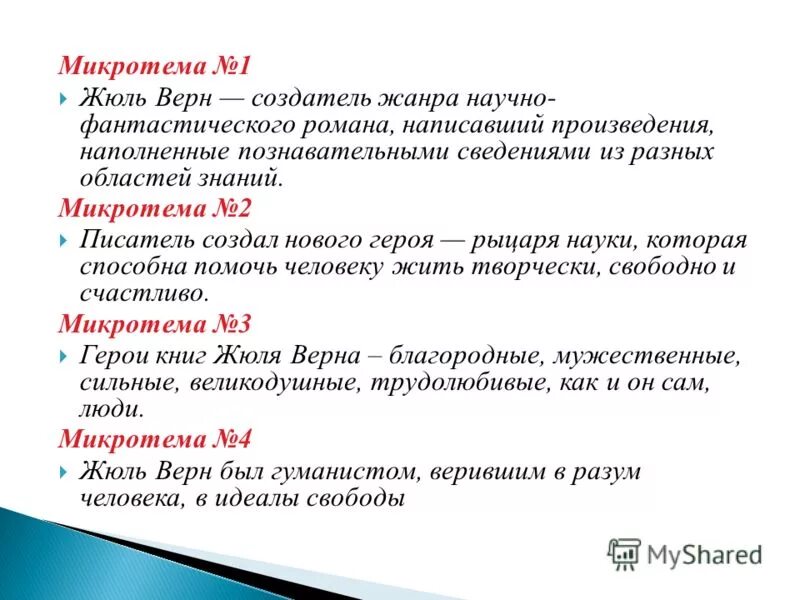 Микротема №1

Жюль Верн — создатель жанра научно-фантастического романа, написавший произведения, наполненные познавательными сведениями из разных областей знаний.

Микротема №2

Писатель создал нового героя — рыцаря науки, которая способна помочь человеку жить творчески, свободно и счастливо.

Микротема №3

Герои книг Жюля Верна – благородные, мужественные, сильные, великодушные, трудолюбивые, как и он сам, люди.

Микротема №4

Жюль Верн был гуманистом, верившим в разум человека, в идеалы свободы

MyShared